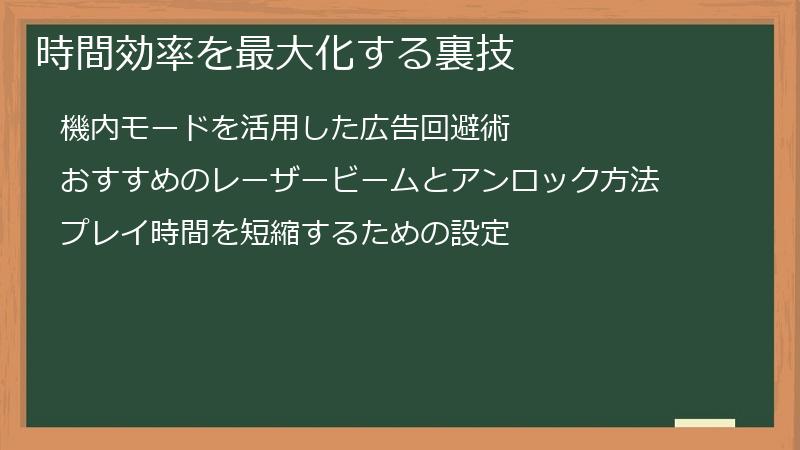 時間効率を最大化する裏技

機内モードを活用した広告回避術

おすすめのレーザービームとアンロック方法

プレイ時間を短縮するための設定